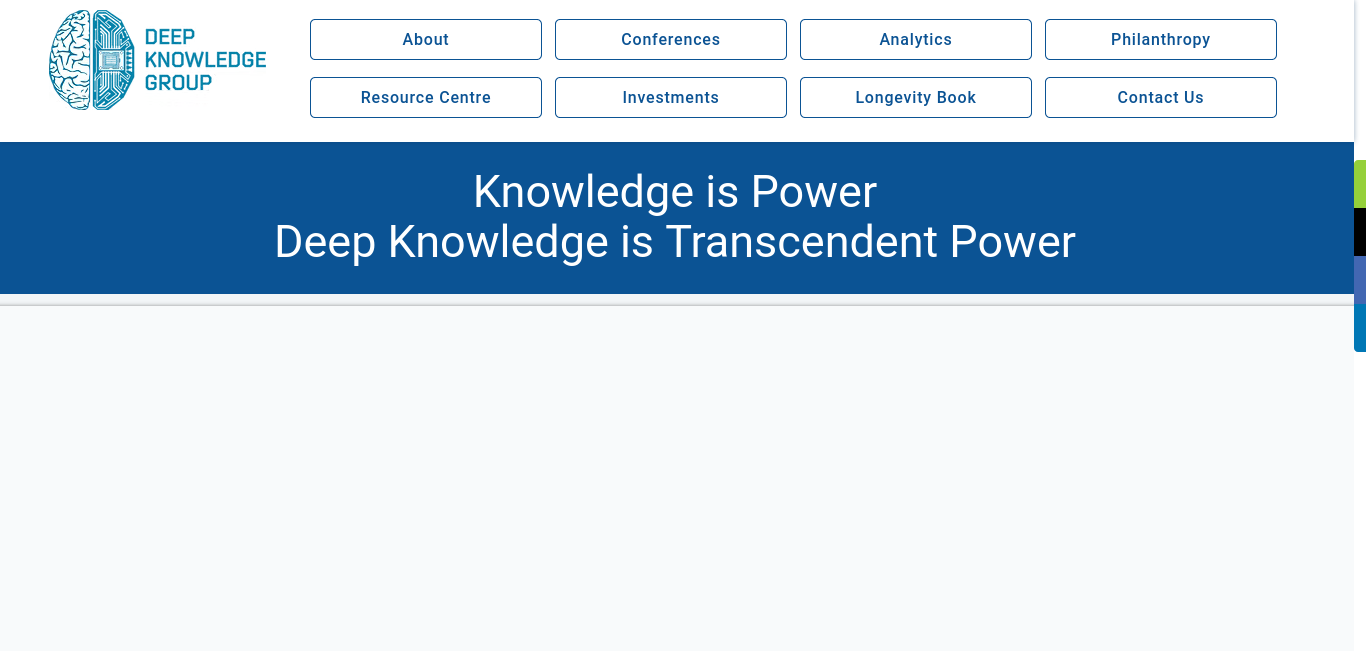 DEEP KNOWLEDGE GROUP

About
Conferences
Analytics
Philanthropy
Resource Centre
Investments
Longevity Book
Contact Us

Knowledge is Power
Deep Knowledge is Transcendent Power